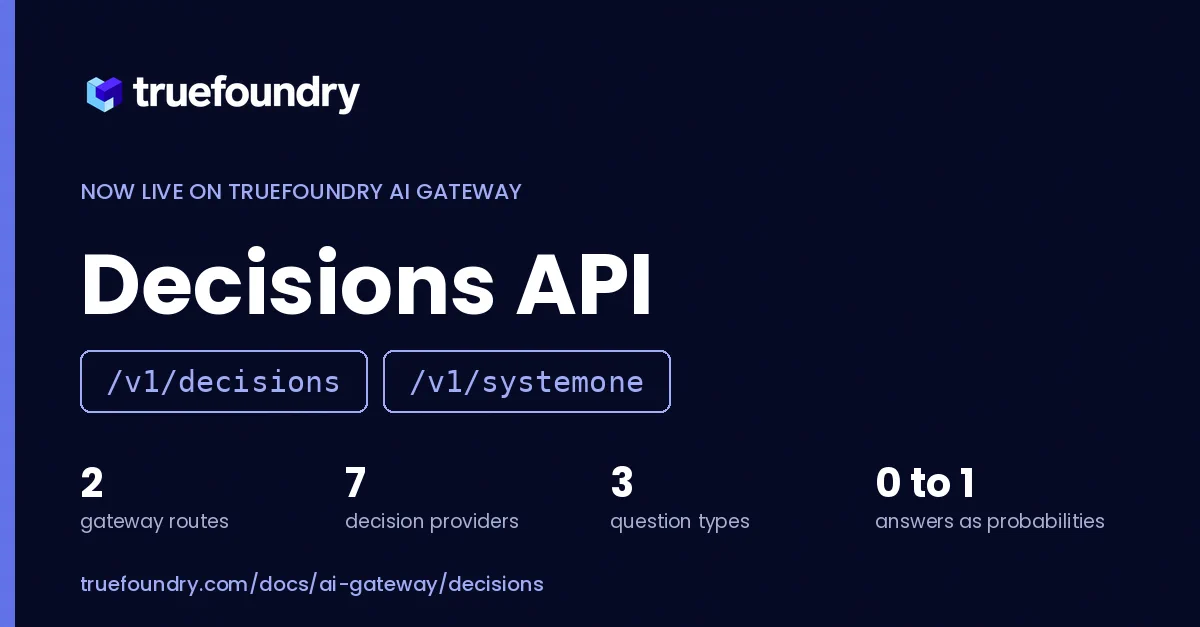 truefoundry

NOW LIVE ON TRUEFOUNDRY AI GATEWAY

Decisions API

/v1/decisions

/v1/systemone

2
gateway routes

7
decision providers

3
question types

0 to 1
answers as probabilities

truefoundry.com/docs/ai-gateway/decisions